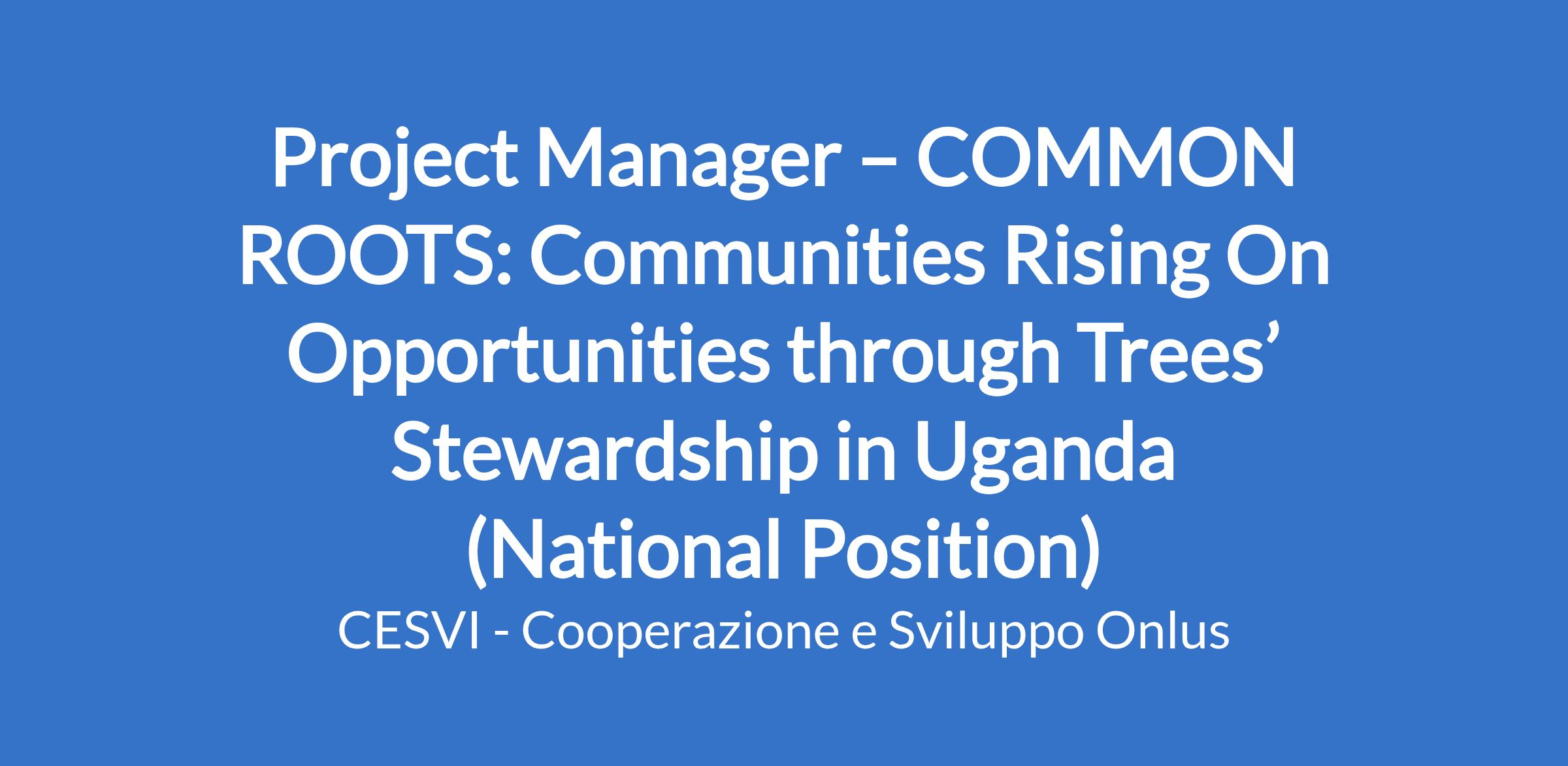 Project Manager – COMMON ROOTS: Communities Rising On Opportunities through Trees’ Stewardship in Uganda (National Position)

CESVI - Cooperazione e Sviluppo Onlus